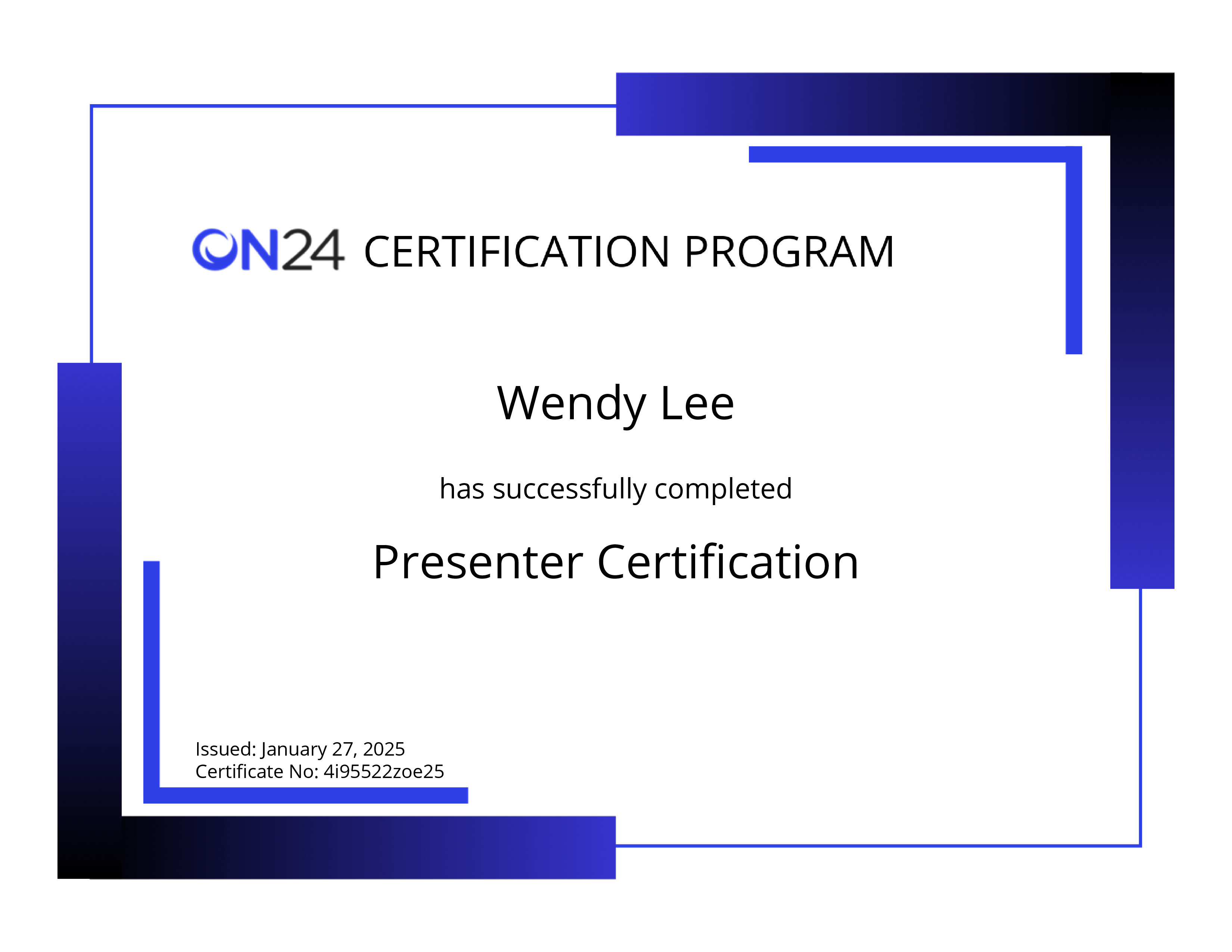 ON24 CERTIFICATION PROGRAM

Wendy Lee

has successfully completed

Presenter Certification

Issued: January 27, 2025
Certificate No: 4i95522zoe25